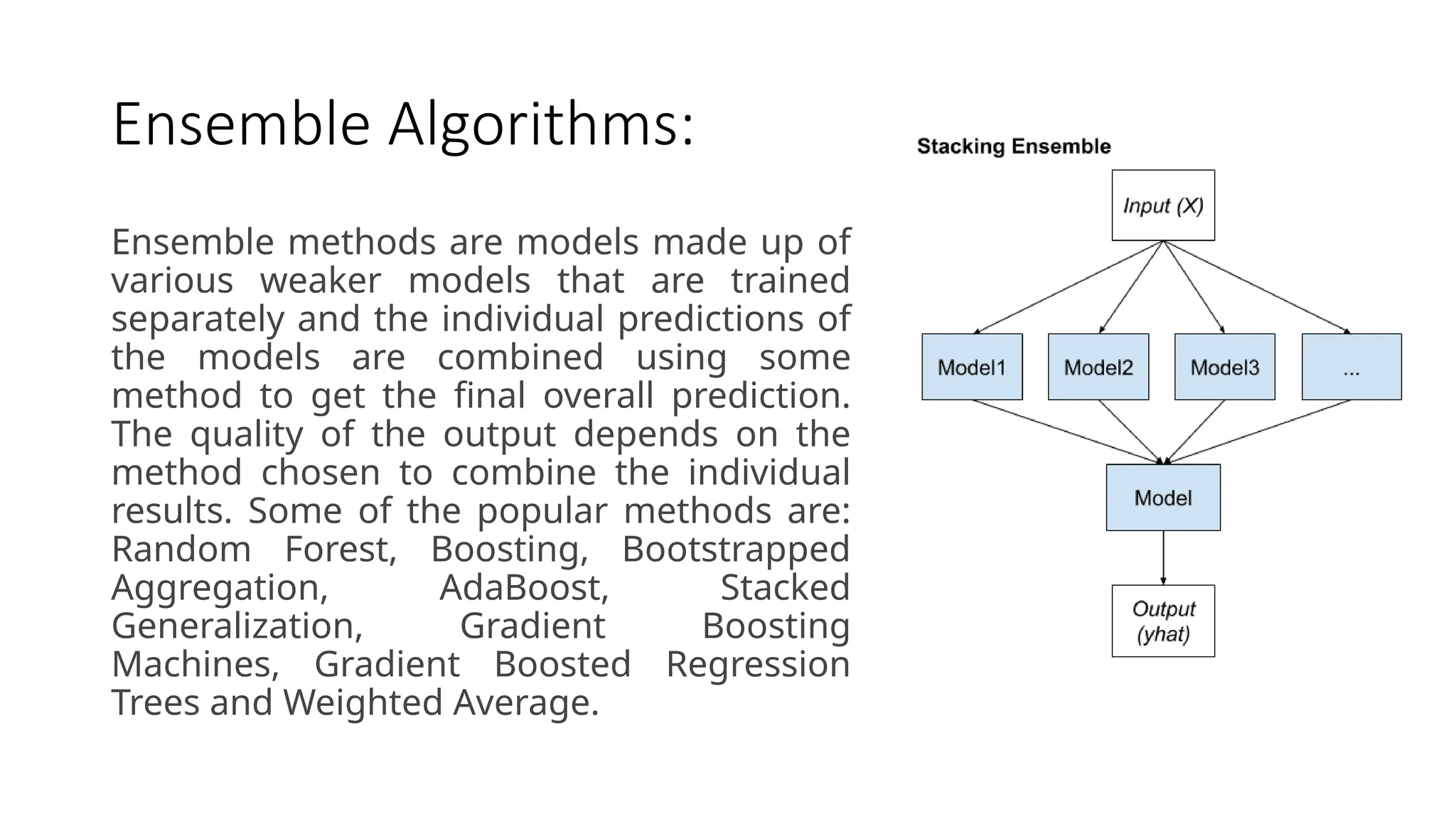 Ensemble Algorithms:

Ensemble methods are models made up of various weaker models that are trained separately and the individual predictions of the models are combined using some method to get the final overall prediction. The quality of the output depends on the method chosen to combine the individual results. Some of the popular methods are: Random Forest, Boosting, Bootstrapped Aggregation, AdaBoost, Stacked Generalization, Gradient Boosting Machines, Gradient Boosted Regression Trees and Weighted Average.

Stacking Ensemble

Input (X)

Model1

Model2

Model3

...

Model

Output (yhat)